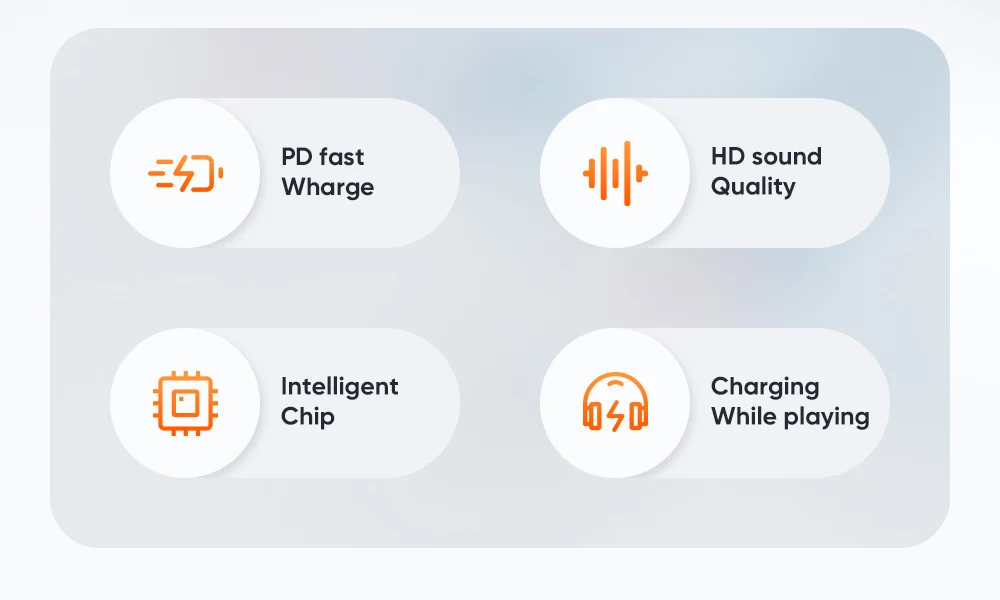 PD fast
Wharge

HD sound
Quality

Intelligent
Chip

Charging
While playing